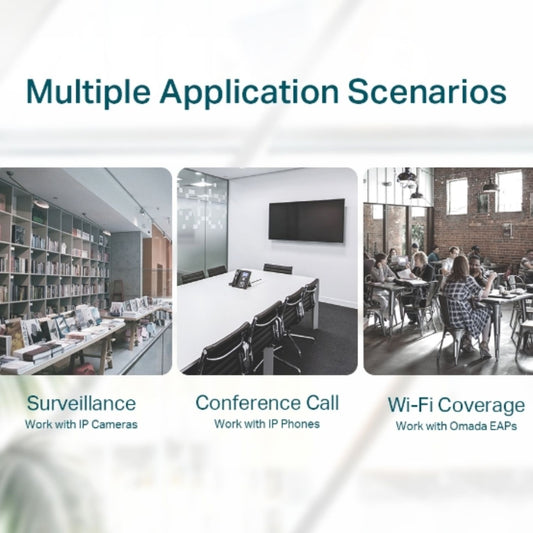 Multiple Application Scenarios

Surveillance
Work with IP Cameras

Conference Call
Work with IP Phones

Wi-Fi Coverage
Work with Omada EAPs